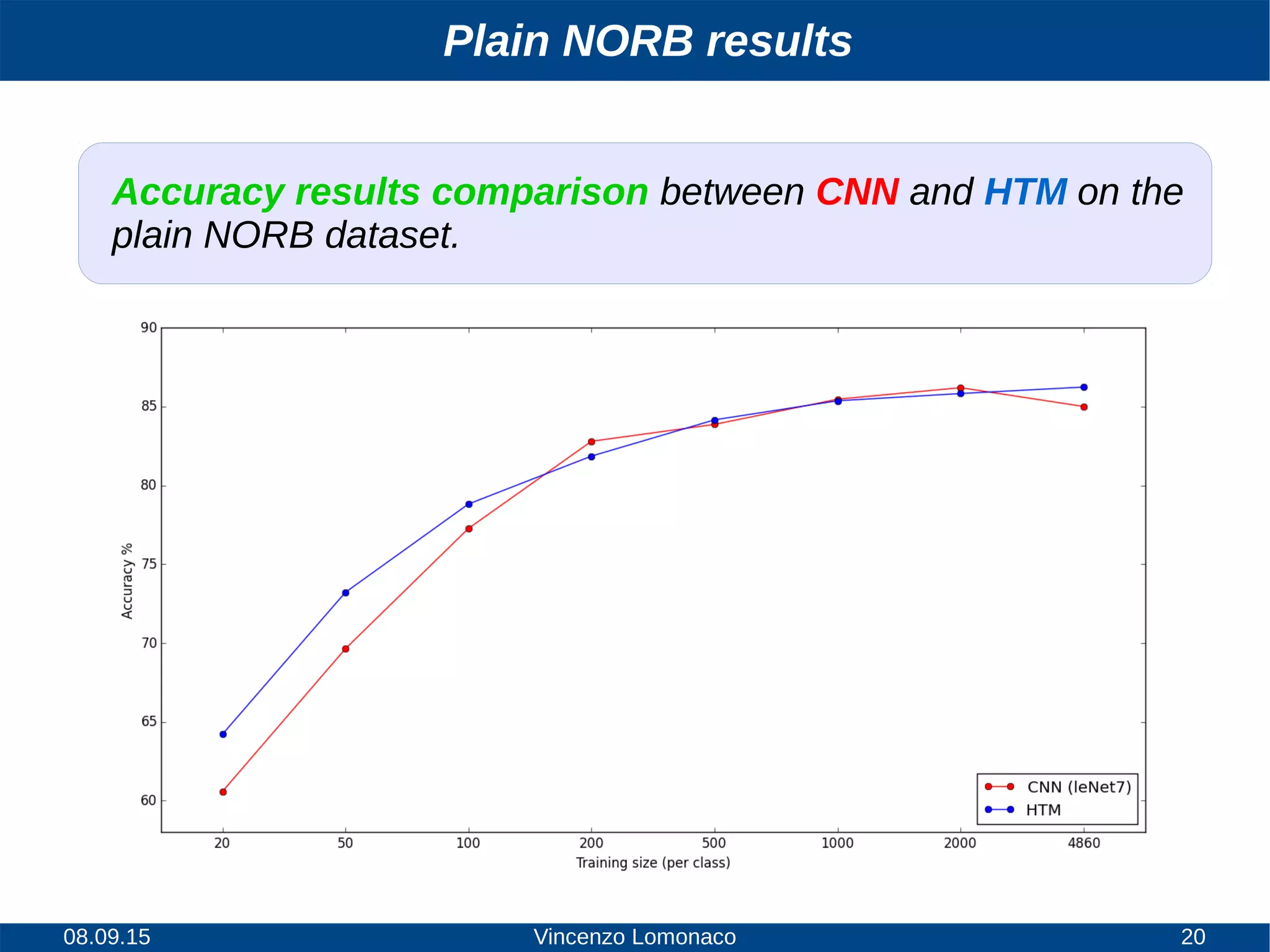 Plain NORB results

Accuracy results comparison between CNN and HTM on the plain NORB dataset.

90
85
80
75
70
65
60
Accuracy %
20
50
100
200
500
1000
2000
4860
Training size (per class)
CNN (leNet7)
HTM

08.09.15
Vincenzo Lomonaco
20